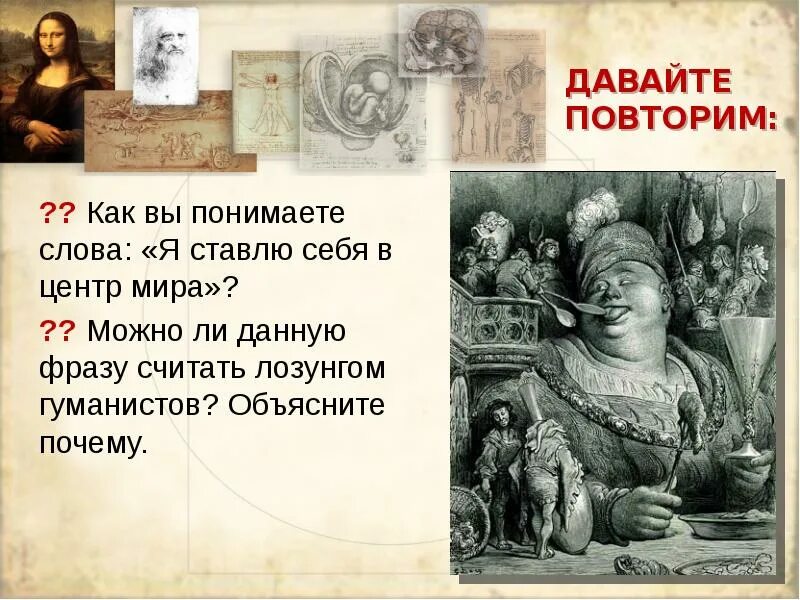 ДАВАЙТЕ ПОВТОРИМ:

?? Как вы понимаете слова: «Я ставлю себя в центр мира»?

?? Можно ли данную фразу считать лозунгом гуманистов? Объясните почему.